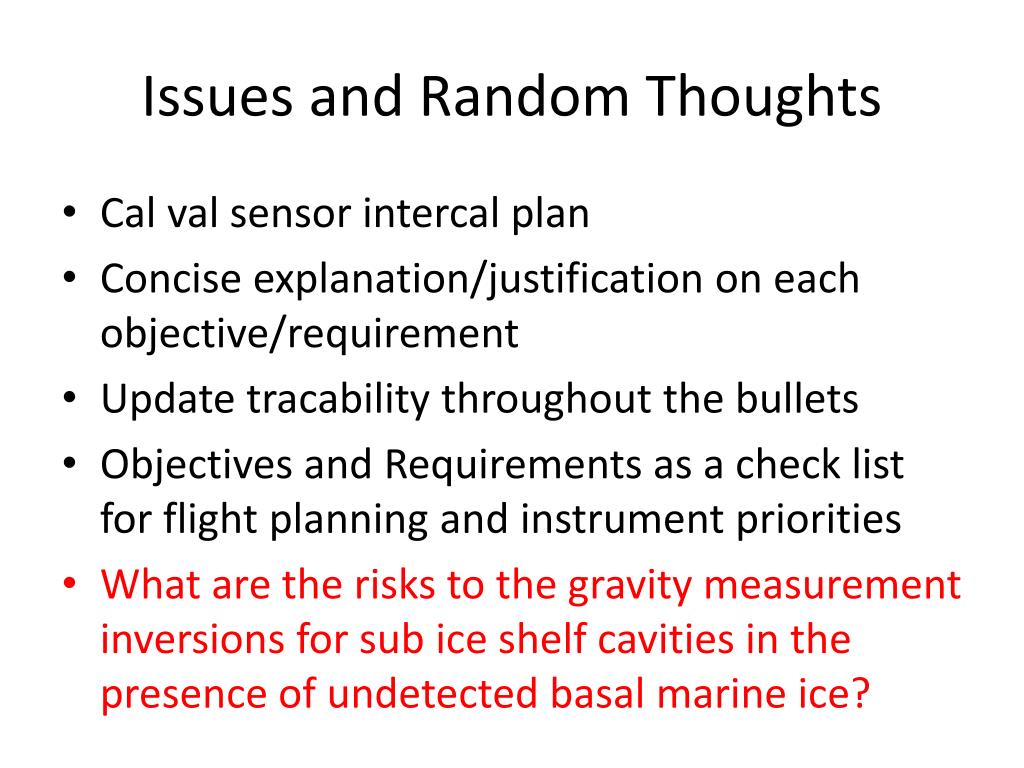 Issues and Random Thoughts

• Cal val sensor intercal plan
• Concise explanation/justification on each objective/requirement
• Update tracability throughout the bullets
• Objectives and Requirements as a check list for flight planning and instrument priorities
• What are the risks to the gravity measurement inversions for sub ice shelf cavities in the presence of undetected basal marine ice?